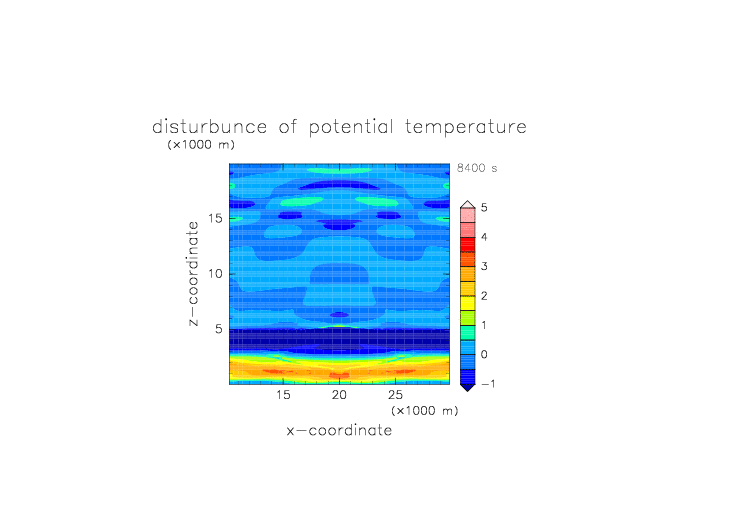 disturbunce of potential temperature
(×1000 m)
8400 s
z−coordinate
15
10
5
5
4
3
2
1
0
−1
15
20
25
(×1000 m)
x−coordinate